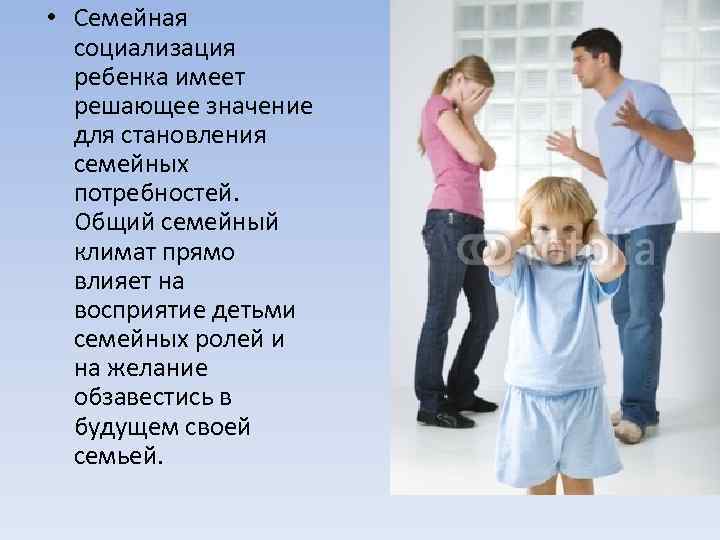 • Семейная социализация ребенка имеет решающее значение для становления семейных потребностей. Общий семейный климат прямо влияет на восприятие детьми семейных ролей и на желание обзавестись в будущем своей семьей.

fotolia